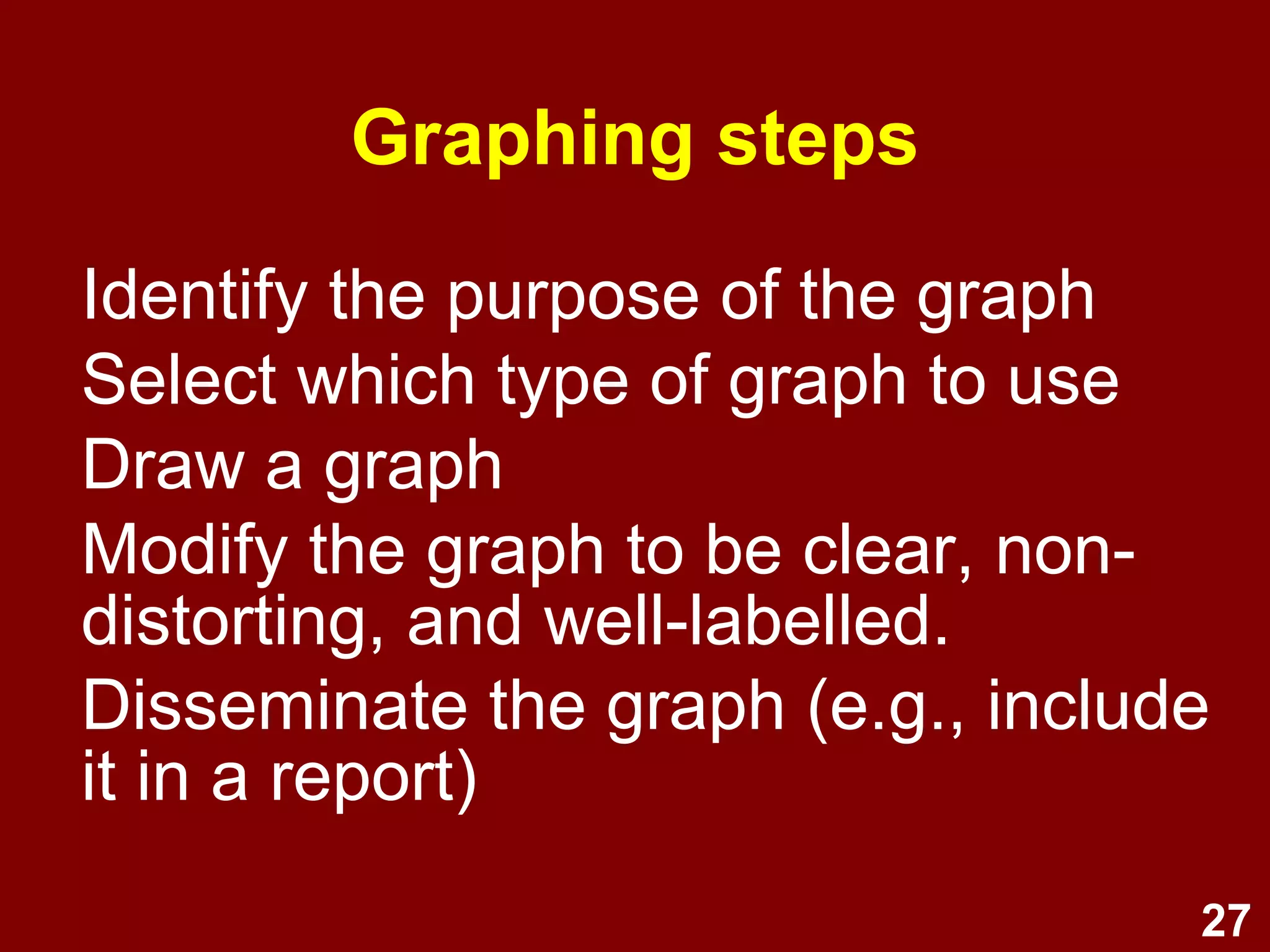 Graphing steps

Identify the purpose of the graph

Select which type of graph to use

Draw a graph

Modify the graph to be clear, non-distorting, and well-labelled.

Disseminate the graph (e.g., include it in a report)

27